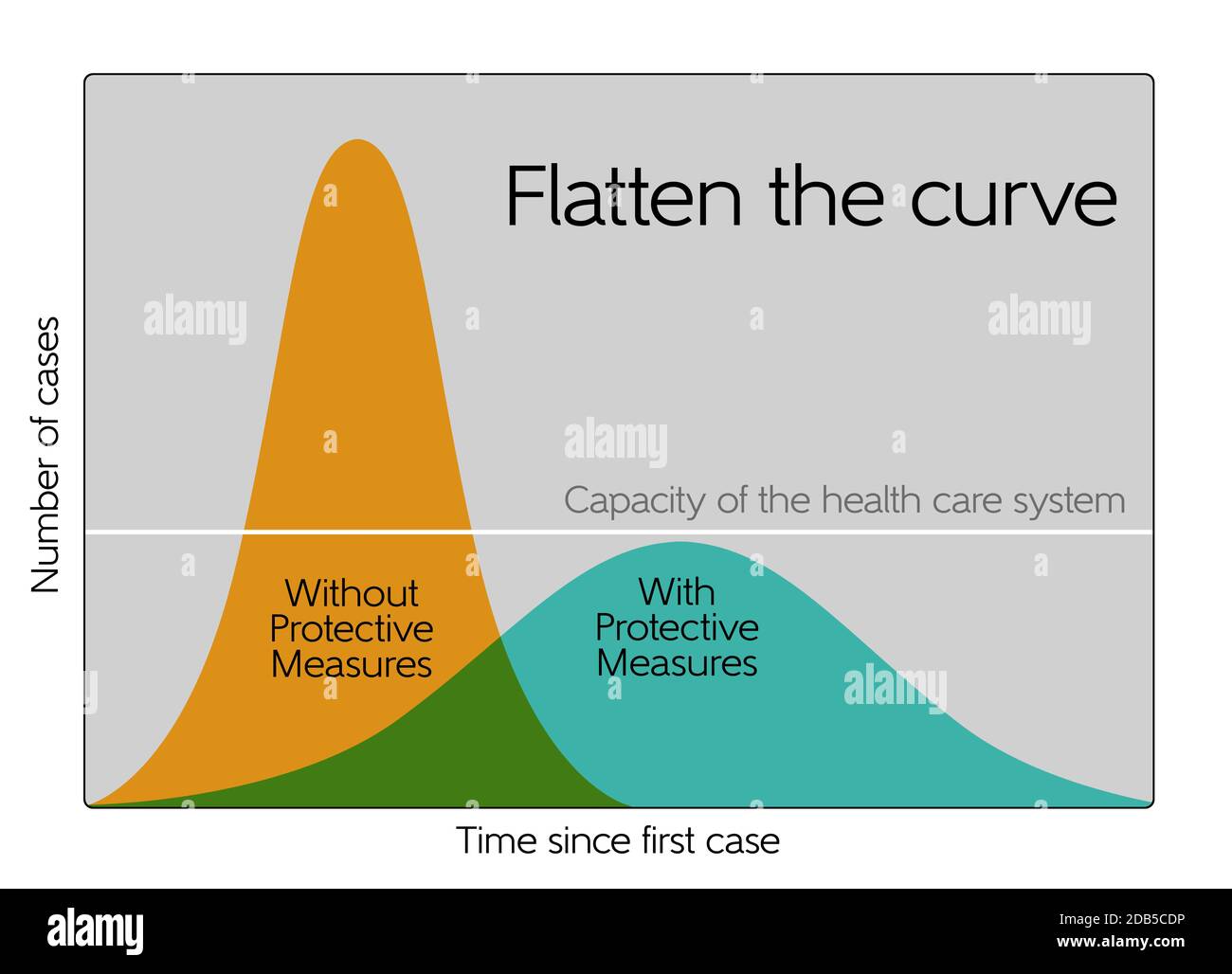 Flatten the curve

Number of cases

Capacity of the health care system

Without Protective Measures

With Protective Measures

Time since first case

alamy

alamy

alamy

alamy

alamy

Image ID: 2DB5CDP
www.alamy.com